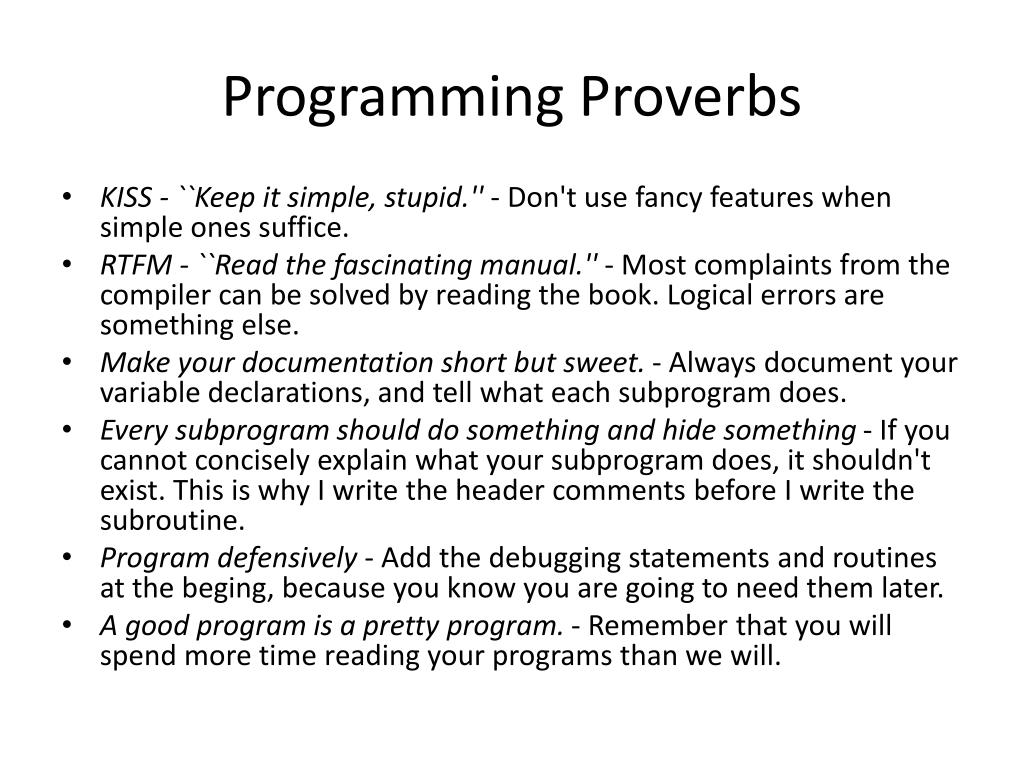 Programming Proverbs

• KISS - ``Keep it simple, stupid.'' - Don't use fancy features when simple ones suffice.
• RTFM - ``Read the fascinating manual.'' - Most complaints from the compiler can be solved by reading the book. Logical errors are something else.
• Make your documentation short but sweet. - Always document your variable declarations, and tell what each subprogram does.
• Every subprogram should do something and hide something - If you cannot concisely explain what your subprogram does, it shouldn't exist. This is why I write the header comments before I write the subroutine.
• Program defensively - Add the debugging statements and routines at the beging, because you know you are going to need them later.
• A good program is a pretty program. - Remember that you will spend more time reading your programs than we will.